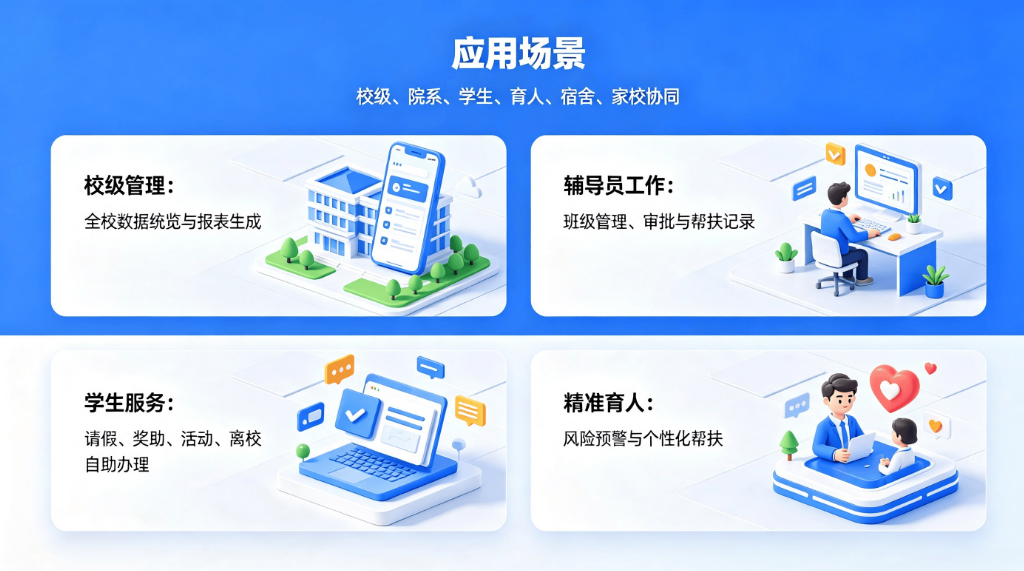 应用场景

校级、院系、学生、育人、宿舍、家校协同

校级管理：

全校数据统览与报表生成

辅导员工作：

班级管理、审批与帮扶记录

学生服务：

请假、奖助、活动、离校自助办理

精准育人：

风险预警与个性化帮扶